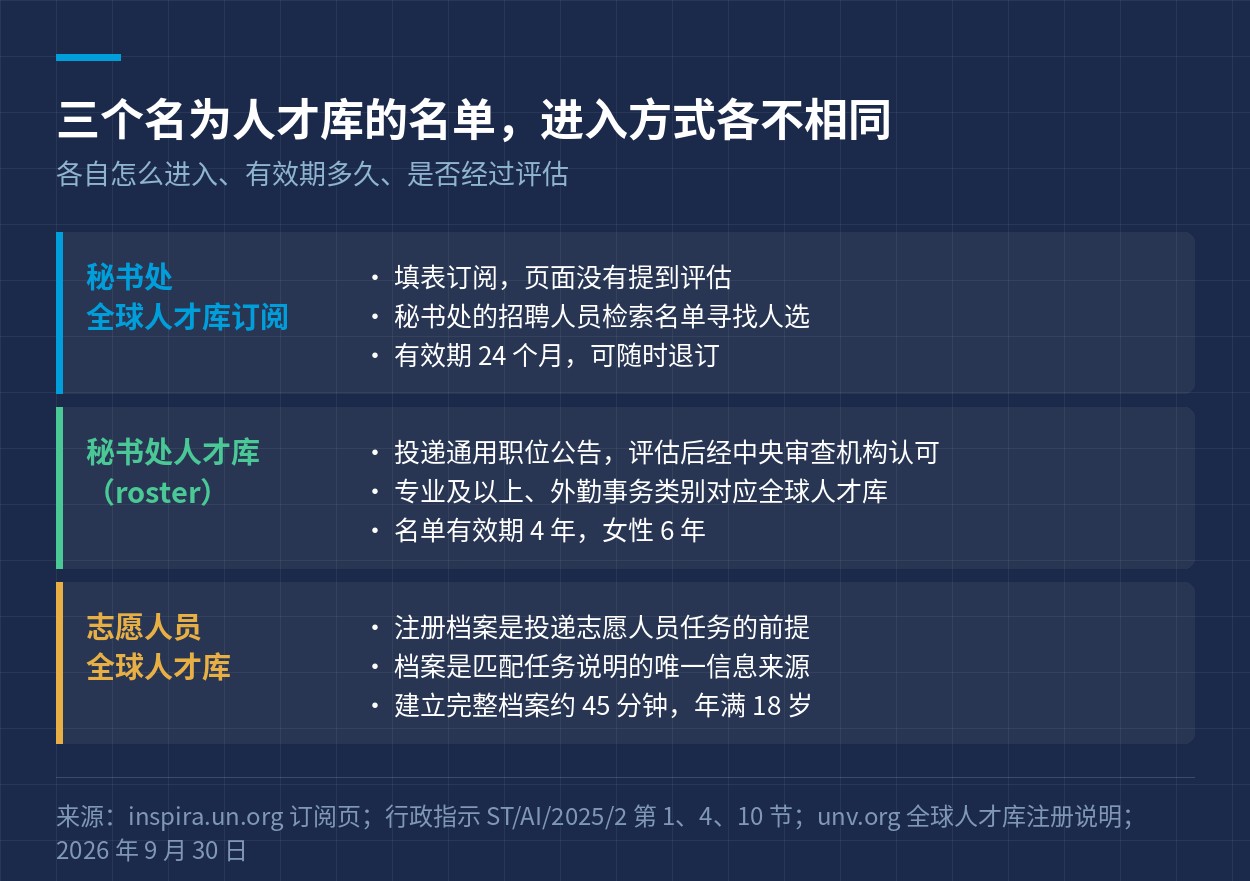 三个名为人才库的名单，进入方式各不相同

各自怎么进入、有效期多久、是否经过评估

秘书处
全球人才库订阅

• 填表订阅，页面没有提到评估
• 秘书处的招聘人员检索名单寻找人选
• 有效期24个月，可随时退订

秘书处人才库
（roster）

• 投递通用职位公告，评估后经中央审查机构认可
• 专业及以上、外勤事务类别对应全球人才库
• 名单有效期4年，女性6年

志愿人员
全球人才库

• 注册档案是投递志愿人员任务的前提
• 档案是匹配任务说明的唯一信息来源
• 建立完整档案约45分钟，年满18岁

来源：inspira.un.org订阅页；行政指示ST/AI/2025/2第1、4、10节；unv.org全球人才库注册说明；2026年9月30日